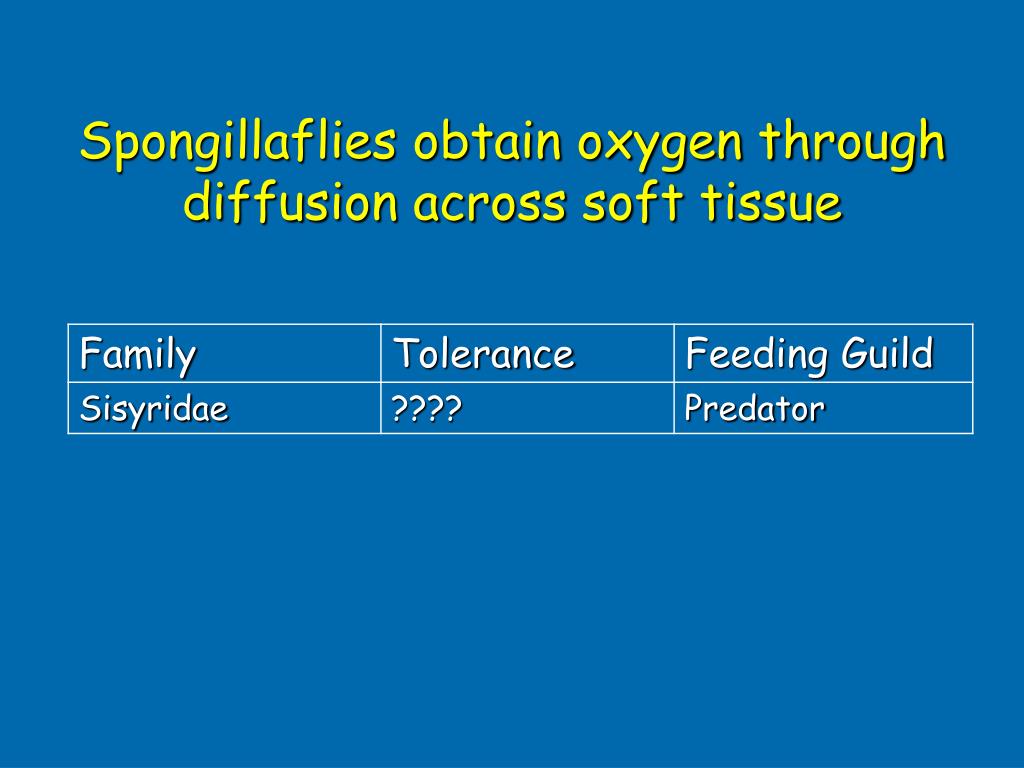 Spongillaflies obtain oxygen through diffusion across soft tissue

| Family | Tolerance | Feeding Guild |
|---|---|---|
| Sisyridae | ???? | Predator |